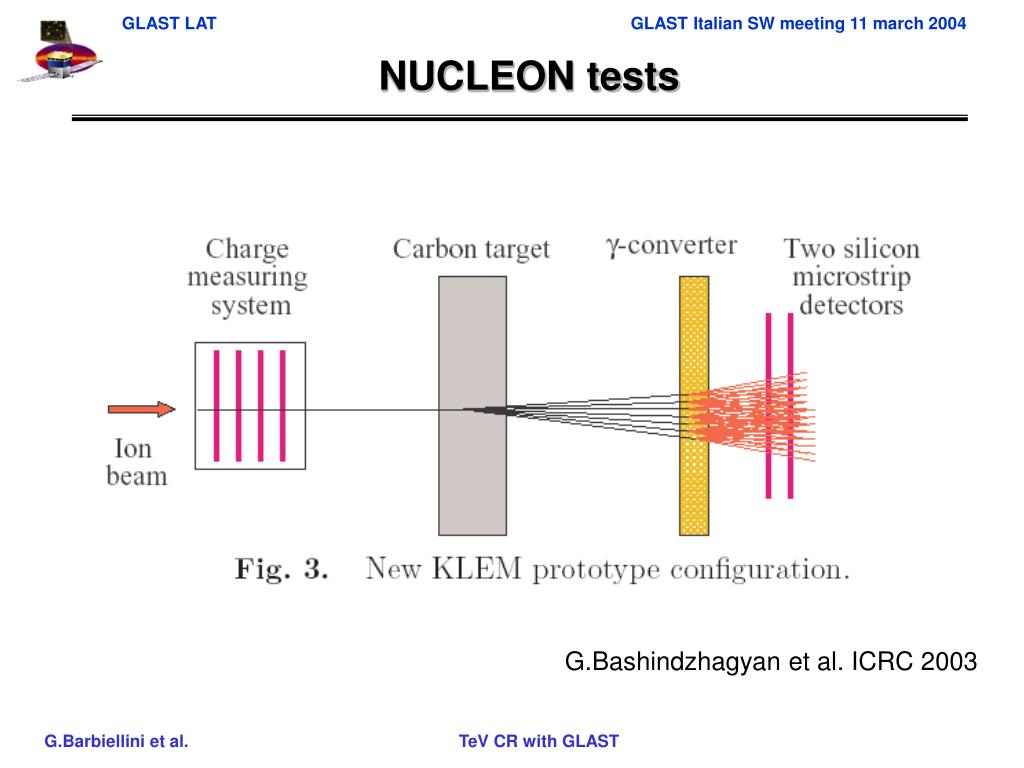 GLAST LAT

GLAST Italian SW meeting 11 march 2004

NUCLEON tests

Charge measuring system

Carbon target

$\gamma$-converter

Two silicon microstrip detectors

Ion beam

Fig. 3. New KLEM prototype configuration.

G.Bashindzhagyan et al. ICRC 2003

G.Barbiellini et al.

TeV CR with GLAST